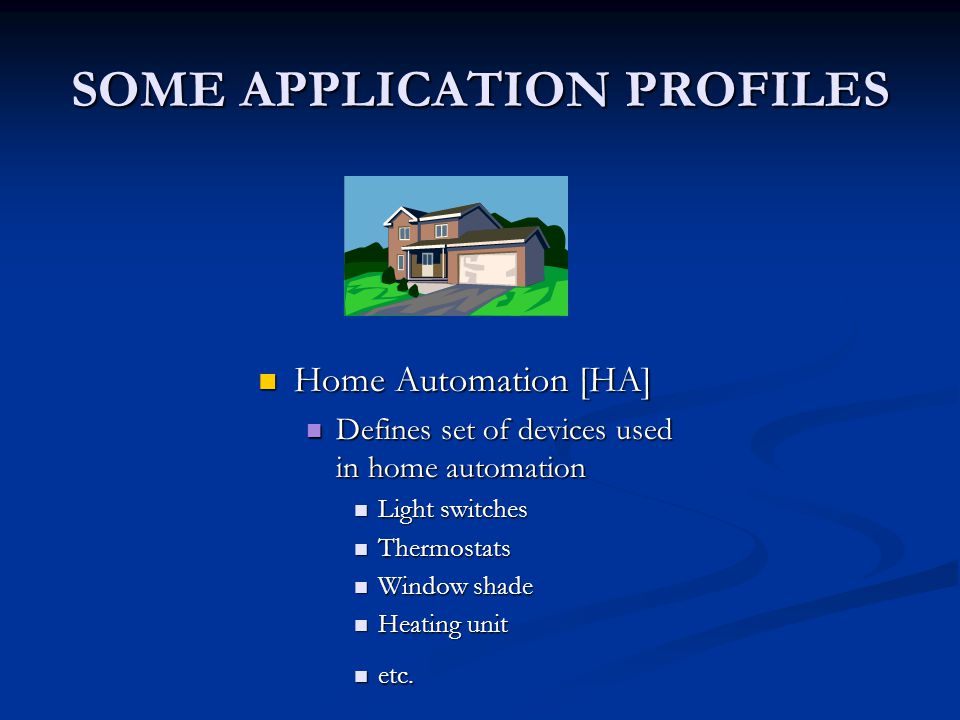 SOME APPLICATION PROFILES

Home Automation [HA]

Defines set of devices used in home automation

Light switches

Thermostats

Window shade

Heating unit

etc.